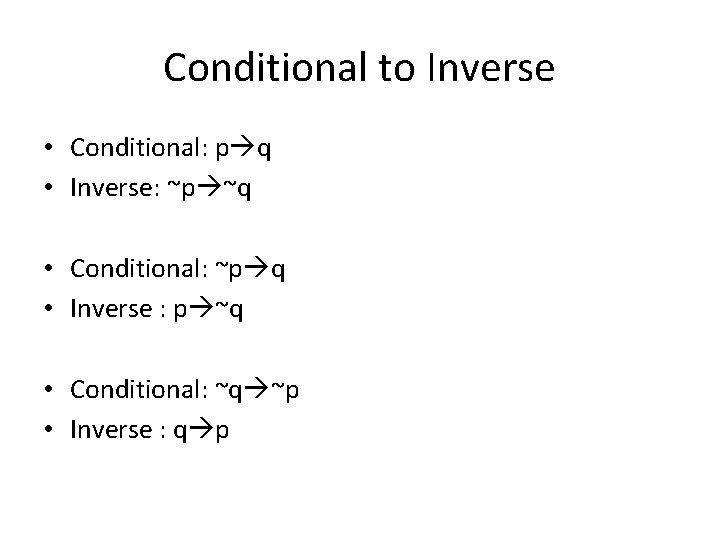 Conditional to Inverse

• Conditional: $p \rightarrow q$
• Inverse: $\sim p \rightarrow \sim q$

• Conditional: $\sim p \rightarrow q$
• Inverse : $p \rightarrow \sim q$

• Conditional: $\sim q \rightarrow \sim p$
• Inverse : $q \rightarrow p$